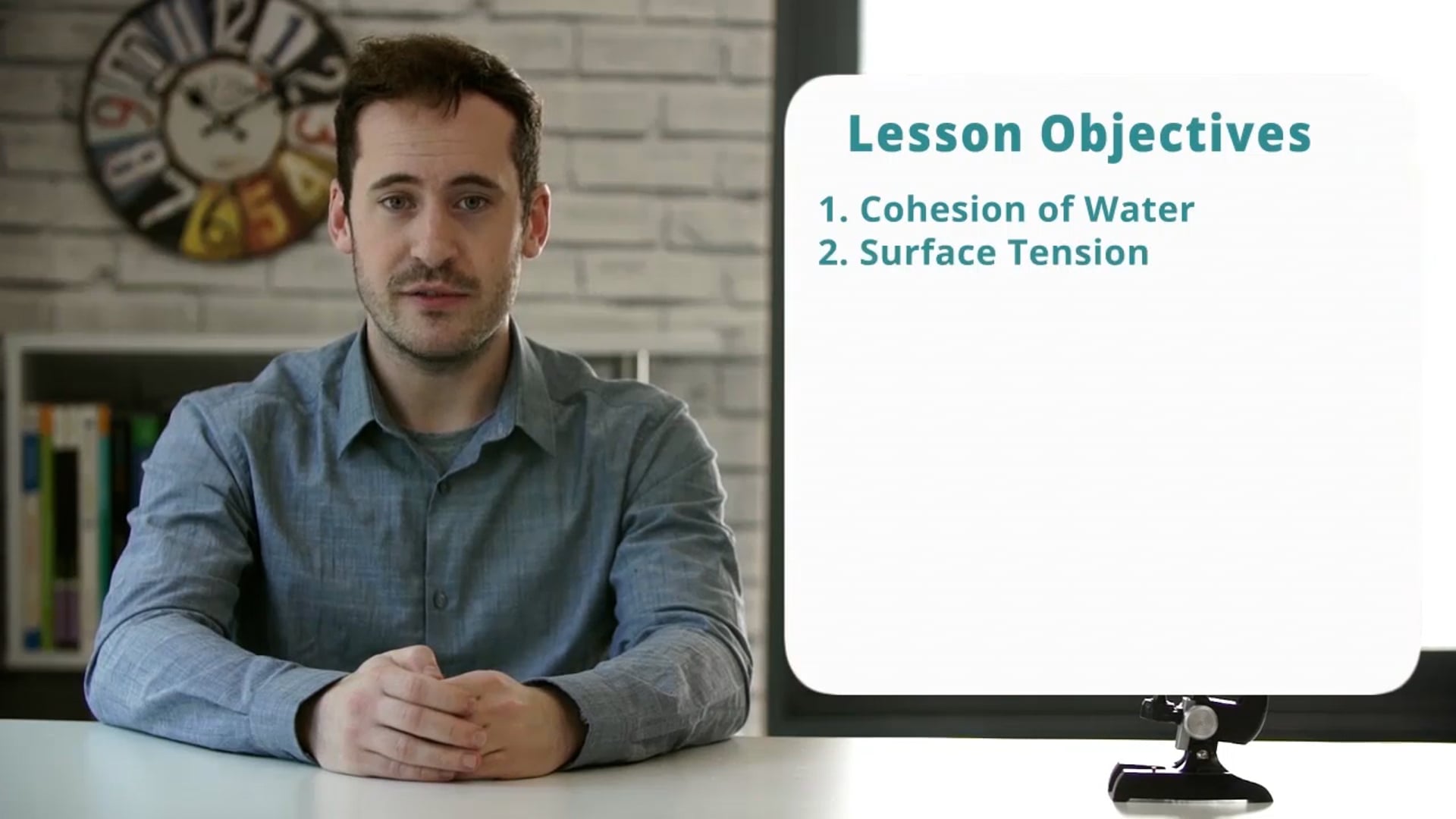 Lesson Objectives

1. Cohesion of Water
2. Surface Tension